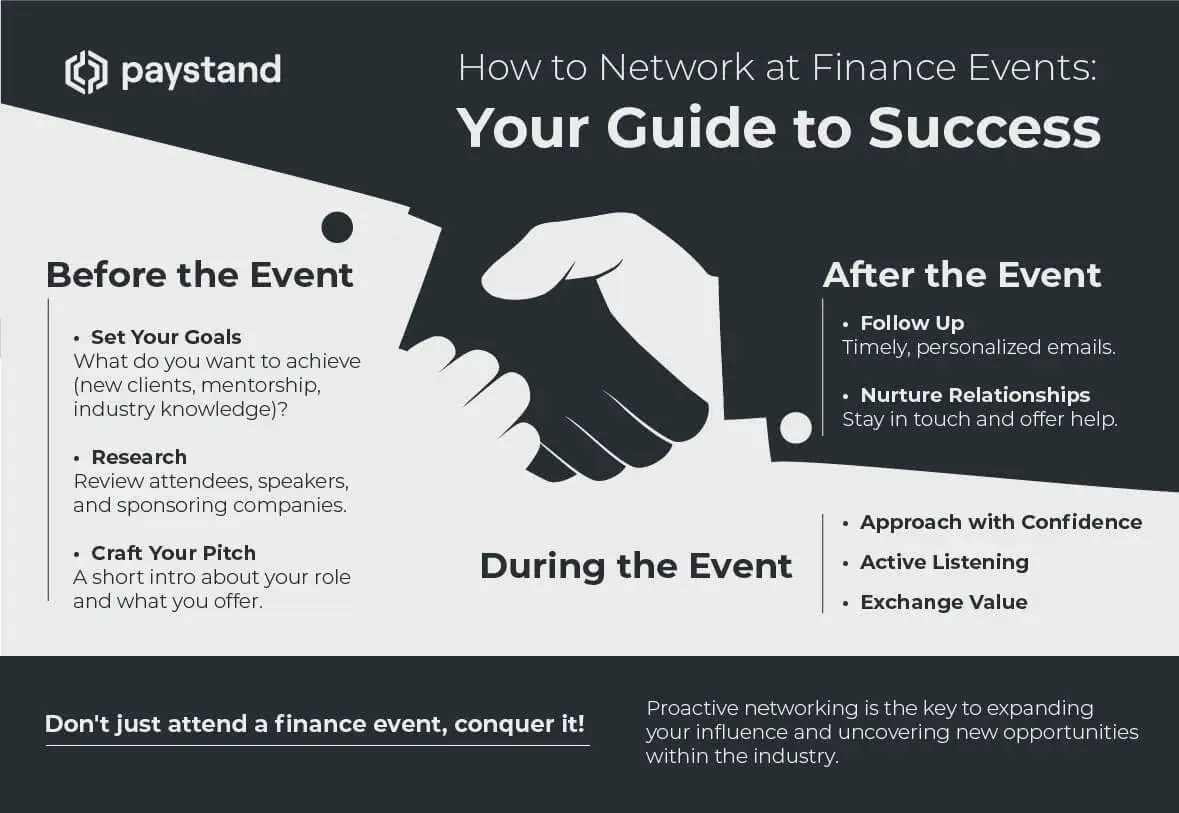 paystand

How to Network at Finance Events:
Your Guide to Success

Before the Event

• Set Your Goals
What do you want to achieve (new clients, mentorship, industry knowledge)?

• Research
Review attendees, speakers, and sponsoring companies.

• Craft Your Pitch
A short intro about your role and what you offer.

After the Event

• Follow Up
Timely, personalized emails.

• Nurture Relationships
Stay in touch and offer help.

During the Event

• Approach with Confidence
• Active Listening
• Exchange Value

Don't just attend a finance event, conquer it!

Proactive networking is the key to expanding your influence and uncovering new opportunities within the industry.